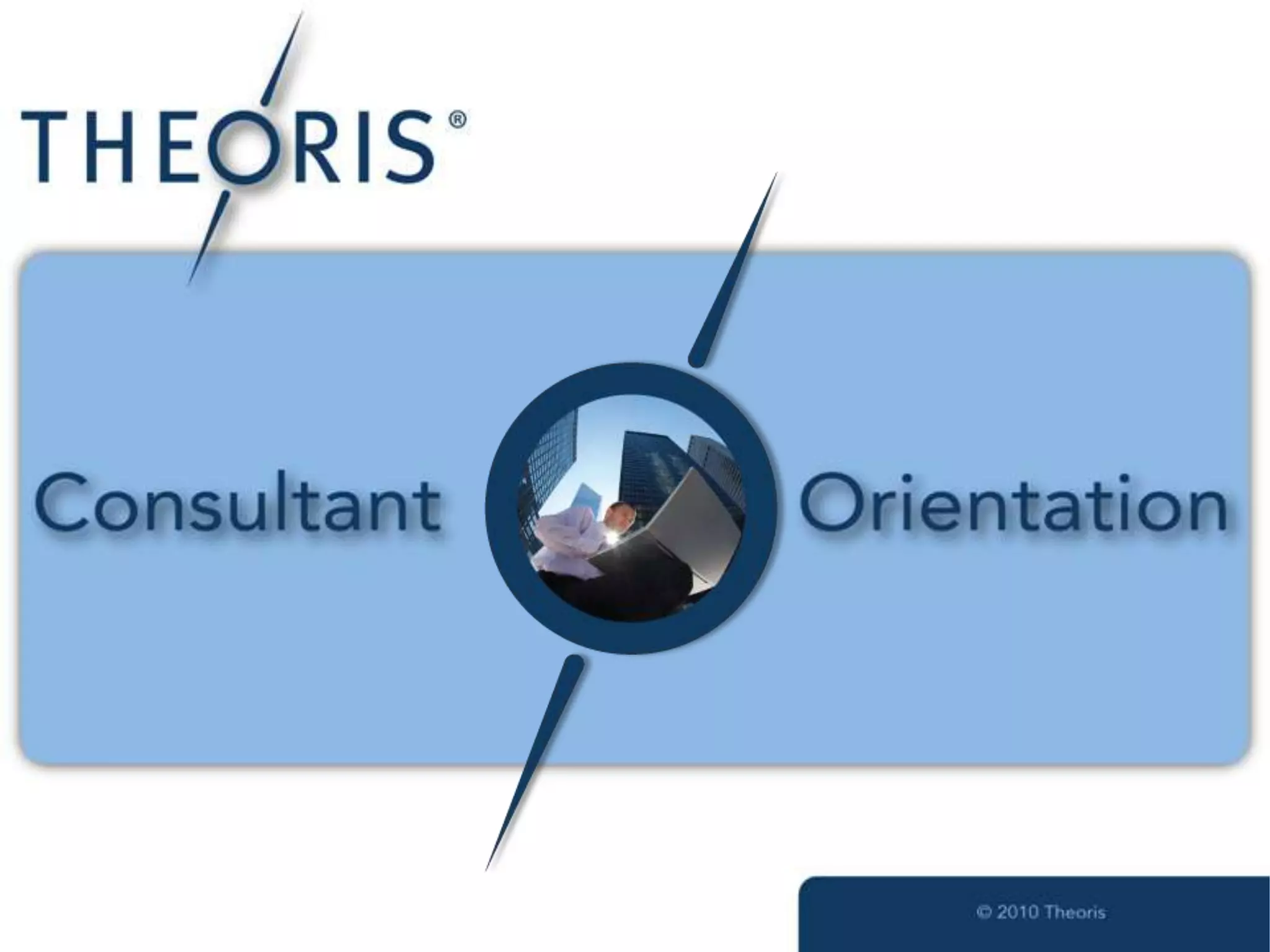 THEORIS®

Consultant Orientation

© 2010 Theoris